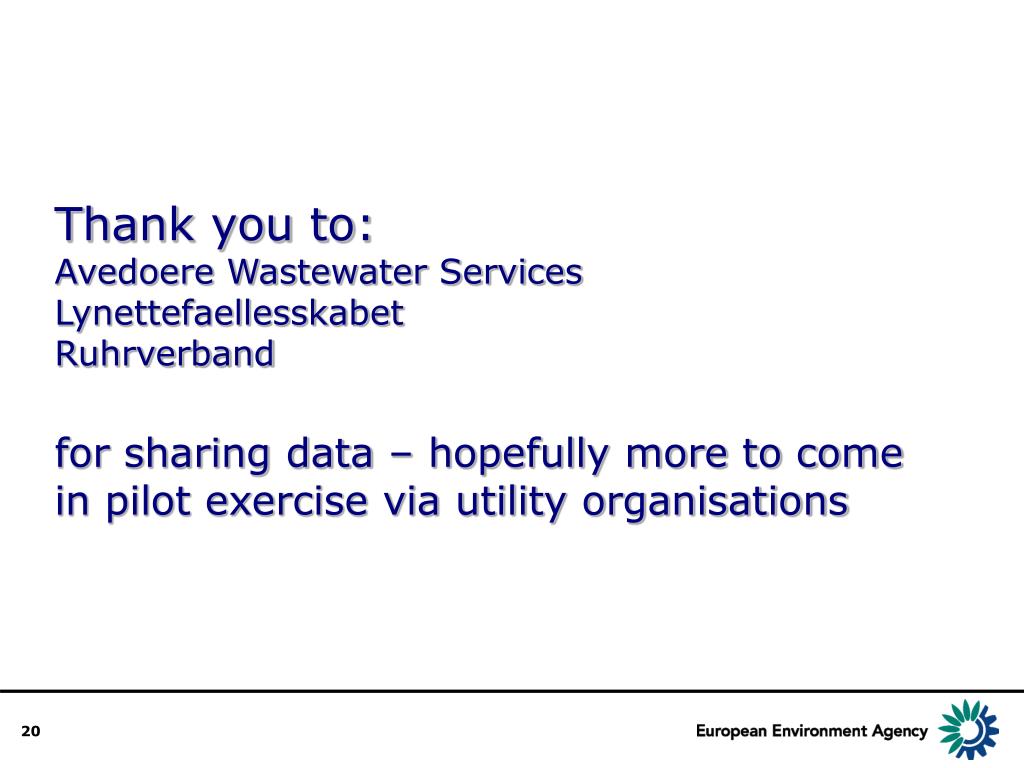 Thank you to:
Avedoere Wastewater Services
Lynettefaellesskabet
Ruhrverband

for sharing data – hopefully more to come in pilot exercise via utility organisations

20

European Environment Agency